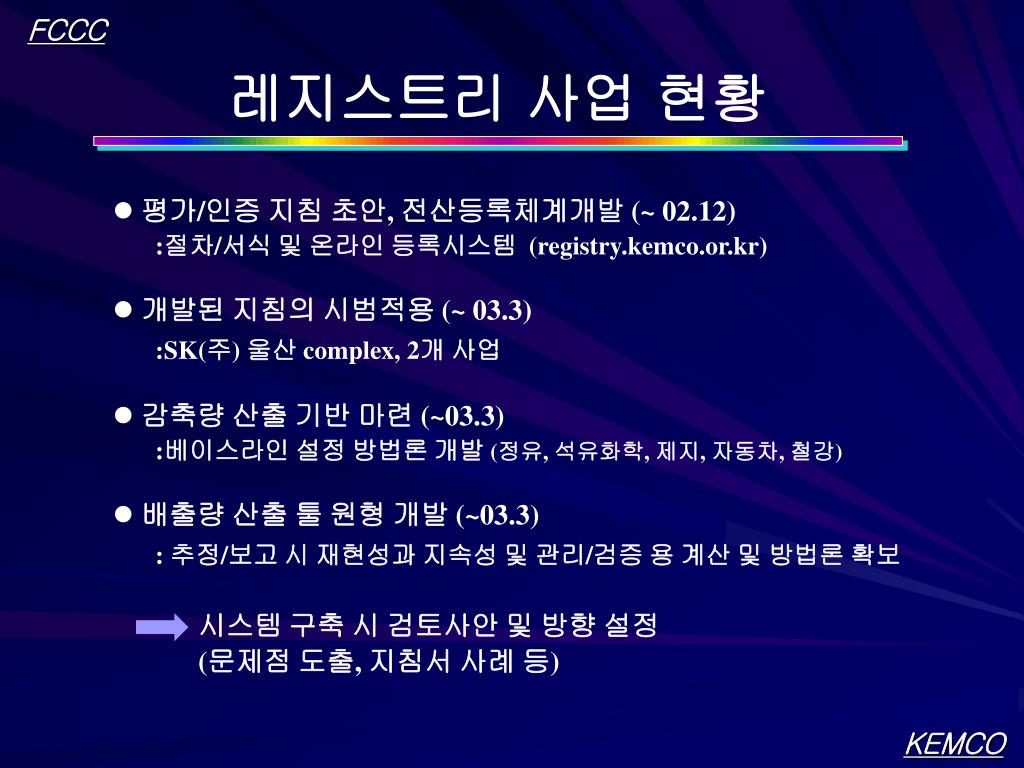 FCCC

레지스트리 사업 현황

● 평가/인증 지침 초안, 전산등록체계개발 (~ 02.12)
:절차/서식 및 온라인 등록시스템 (registry.kemco.or.kr)

● 개발된 지침의 시범적용 (~ 03.3)
:SK(주) 울산 complex, 2개 사업

● 감축량 산출 기반 마련 (~03.3)
:베이스라인 설정 방법론 개발 (정유, 석유화학, 제지, 자동차, 철강)

● 배출량 산출 툴 원형 개발 (~03.3)
: 추정/보고 시 재현성과 지속성 및 관리/검증 용 계산 및 방법론 확보

시스템 구축 시 검토사안 및 방향 설정
(문제점 도출, 지침서 사례 등)

KEMCO